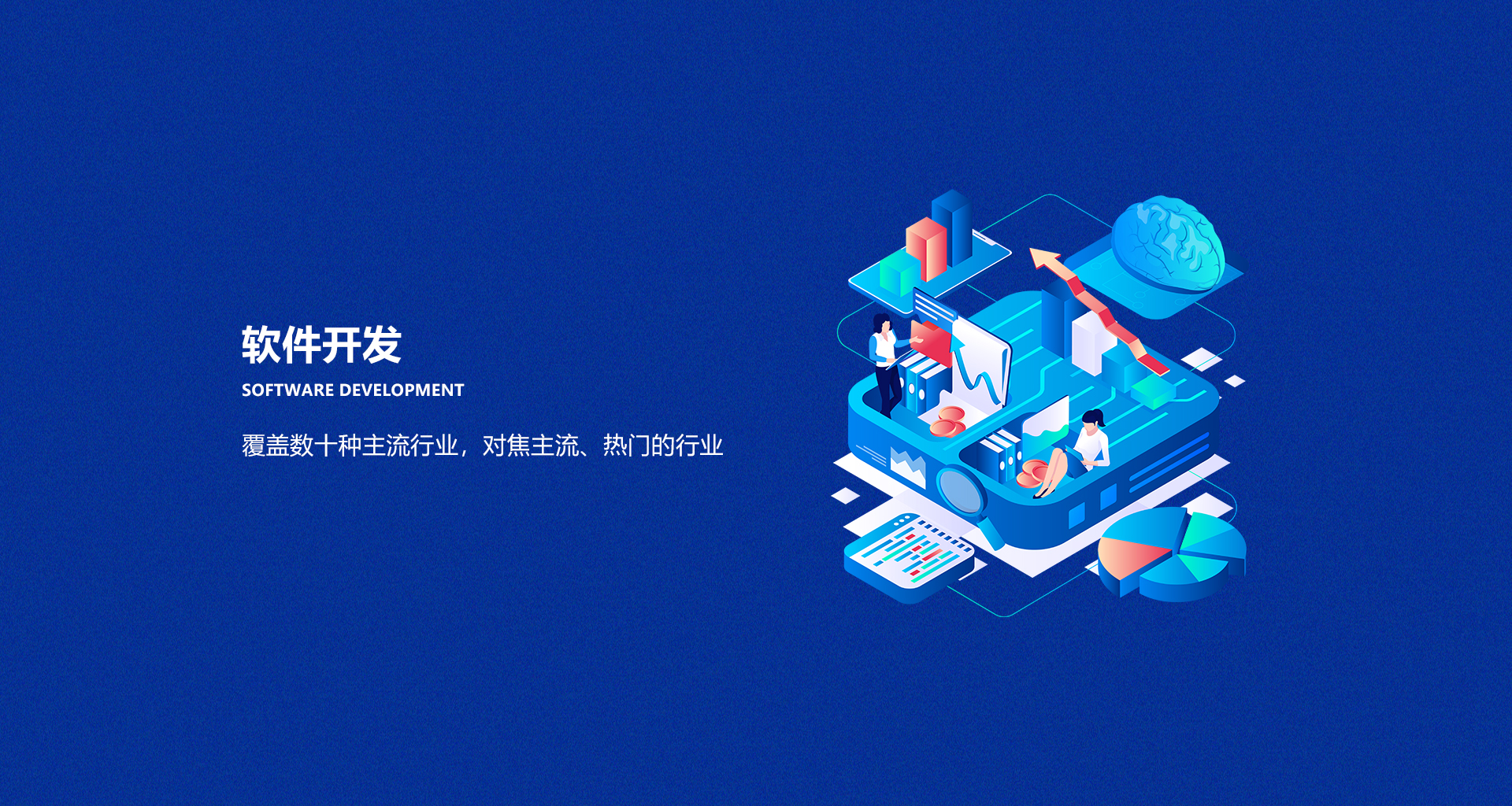 软件开发

SOFTWARE DEVELOPMENT

覆盖数十种主流行业，对焦主流、热门的行业